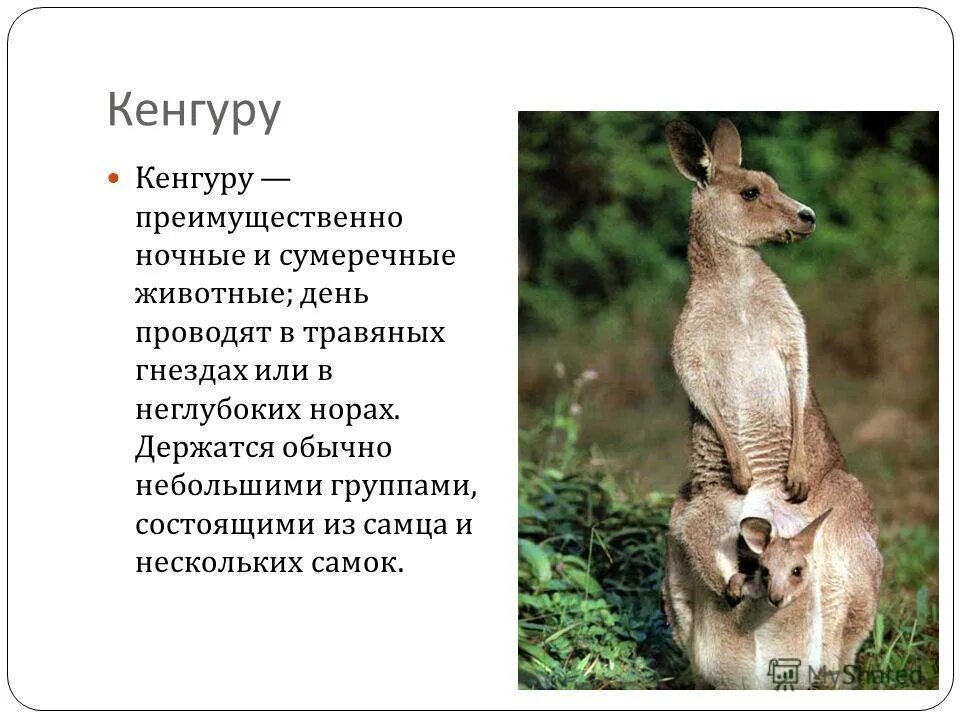 Кенгуру

Кенгуру — преимущественно ночные и сумеречные животные; день проводят в травяных гнездах или в неглубоких норах. Держатся обычно небольшими группами, состоящими из самца и нескольких самок.

MyShared